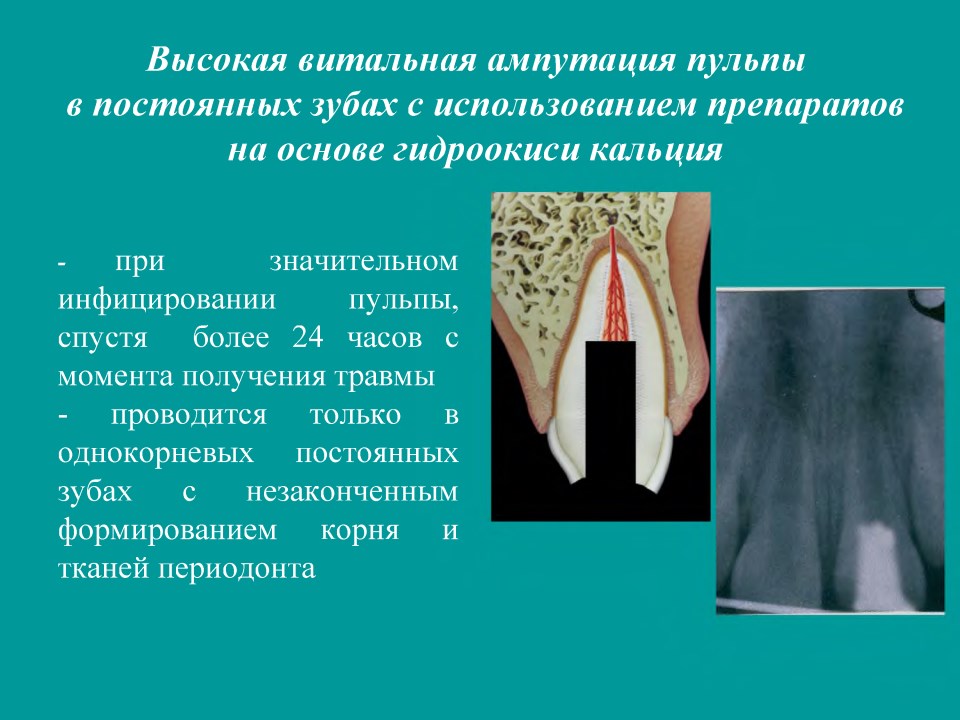 Высокая витальная ампутация пульпы в постоянных зубах с использованием препаратов на основе гидроокиси кальция

- при значительном инфицировании пульпы, спустя более 24 часов с момента получения травмы
- проводится только в однокорневых постоянных зубах с незаконченным формированием корня и тканей периодонта